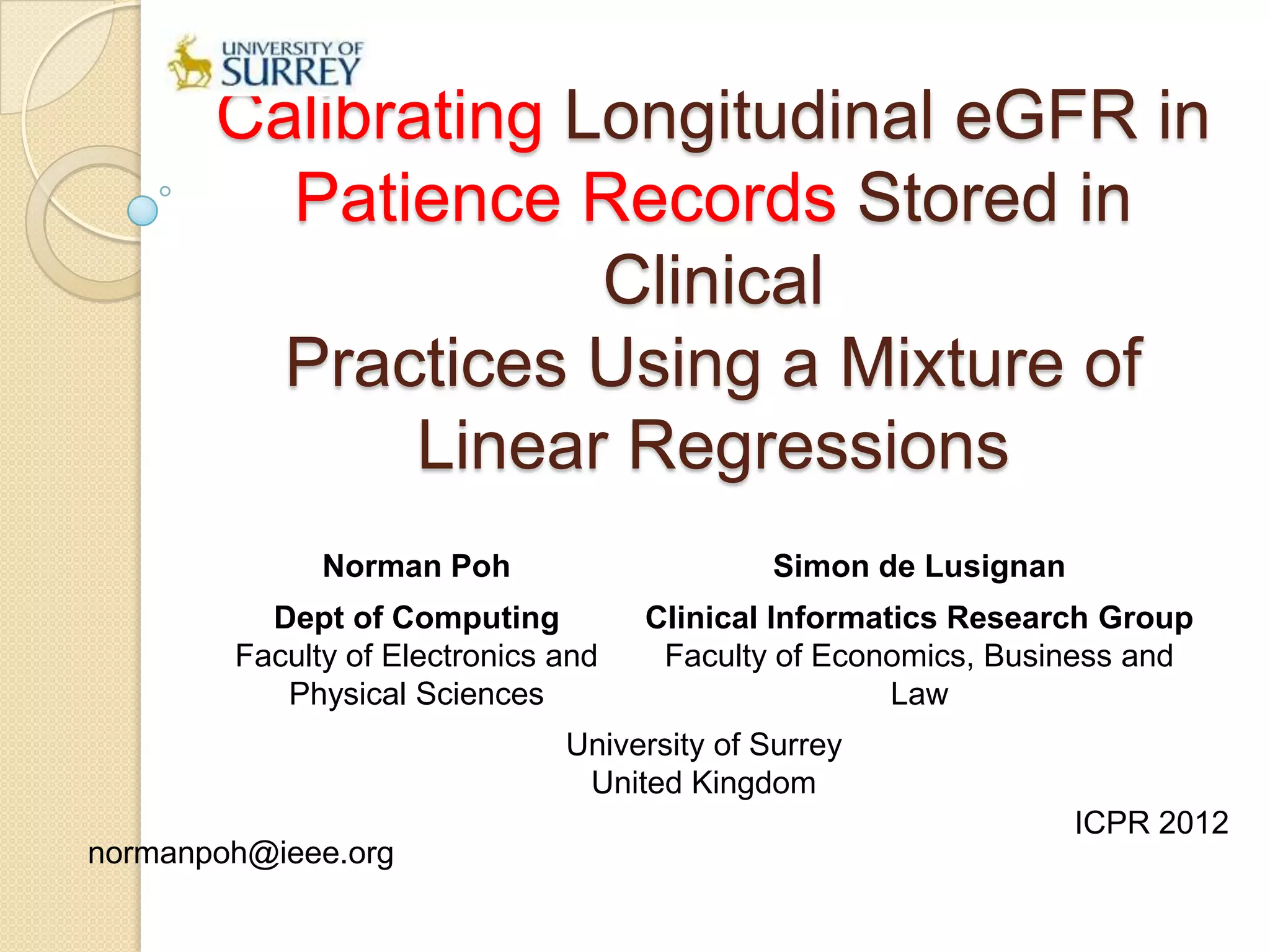 UNIVERSITY OF SURREY

Calibrating Longitudinal eGFR in Patience Records Stored in Clinical Practices Using a Mixture of Linear Regressions

Norman Poh
Dept of Computing
Faculty of Electronics and Physical Sciences

Simon de Lusignan
Clinical Informatics Research Group
Faculty of Economics, Business and Law

University of Surrey
United Kingdom

ICPR 2012

normanpoh@ieee.org